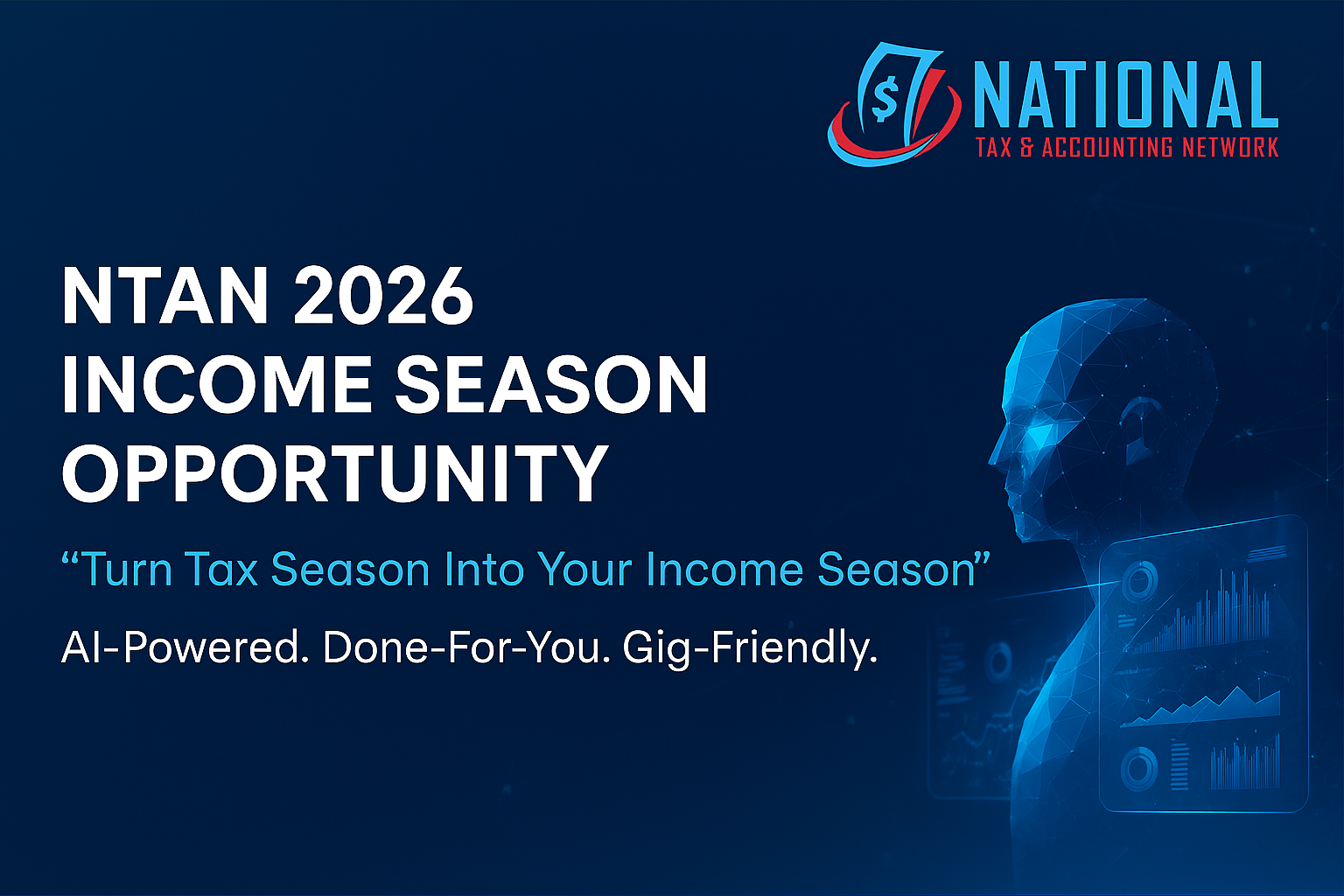 $ NATIONAL
TAX & ACCOUNTING NETWORK

NTAN 2026
INCOME SEASON
OPPORTUNITY

“Turn Tax Season Into Your Income Season”

AI-Powered. Done-For-You. Gig-Friendly.